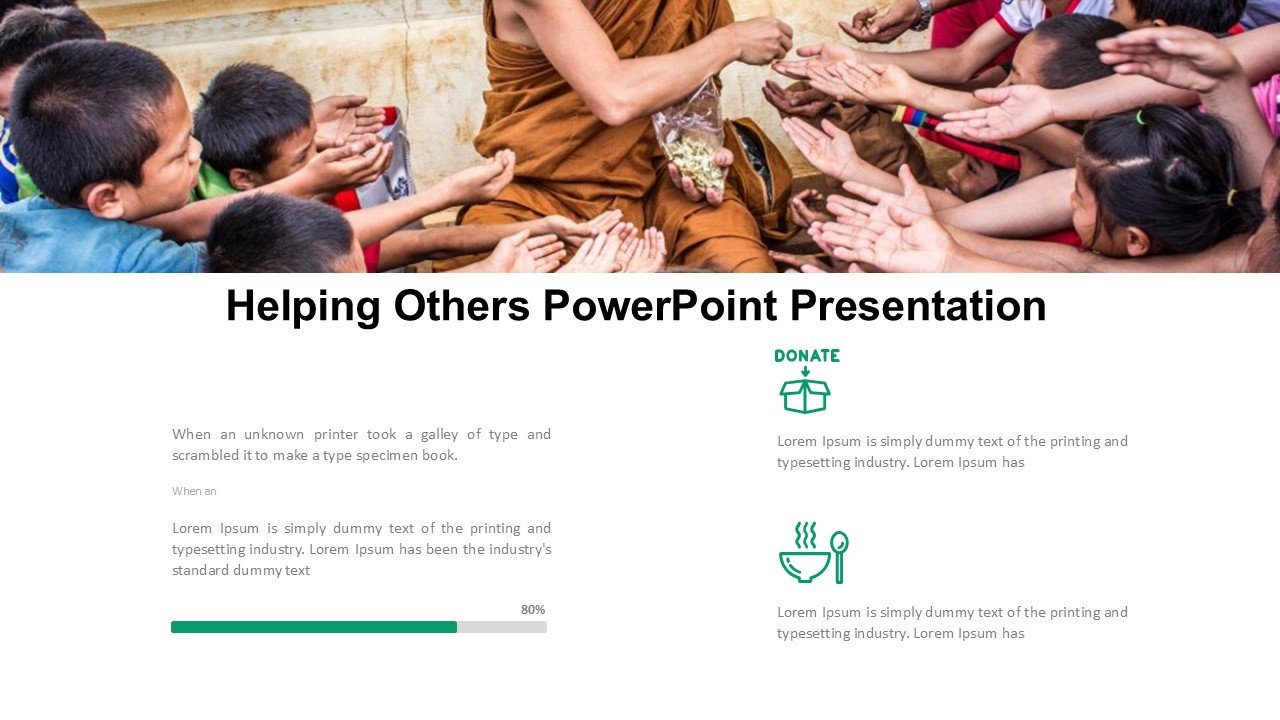 Helping Others PowerPoint Presentation

When an unknown printer took a galley of type and scrambled it to make a type specimen book.

When an

Lorem Ipsum is simply dummy text of the printing and typesetting industry. Lorem Ipsum has been the industry's standard dummy text

80%

DONATE

Lorem Ipsum is simply dummy text of the printing and typesetting industry. Lorem Ipsum has

Lorem Ipsum is simply dummy text of the printing and typesetting industry. Lorem Ipsum has